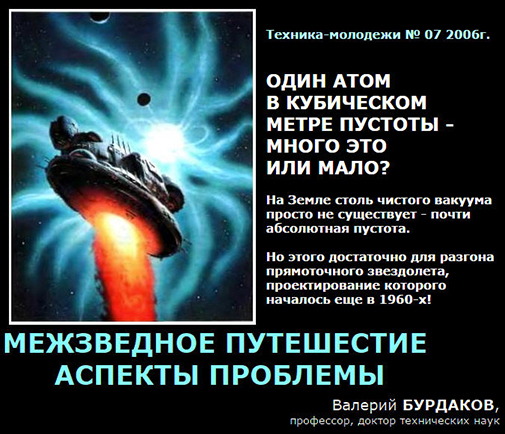 Техника-молодежи № 07 2006г.

ОДИН АТОМ В КУБИЧЕСКОМ МЕТРЕ ПУСТОТЫ - МНОГО ЭТО ИЛИ МАЛО?

На Земле столь чистого вакуума просто не существует - почти абсолютная пустота.

Но этого достаточно для разгона прямоточного звездолета, проектирование которого началось еще в 1960-х!

МЕЖЗВЕДНОЕ ПУТЕШЕСТИЕ
АСПЕКТЫ ПРОБЛЕМЫ

Валерий БУРДАКОВ,
профессор, доктор технических наук